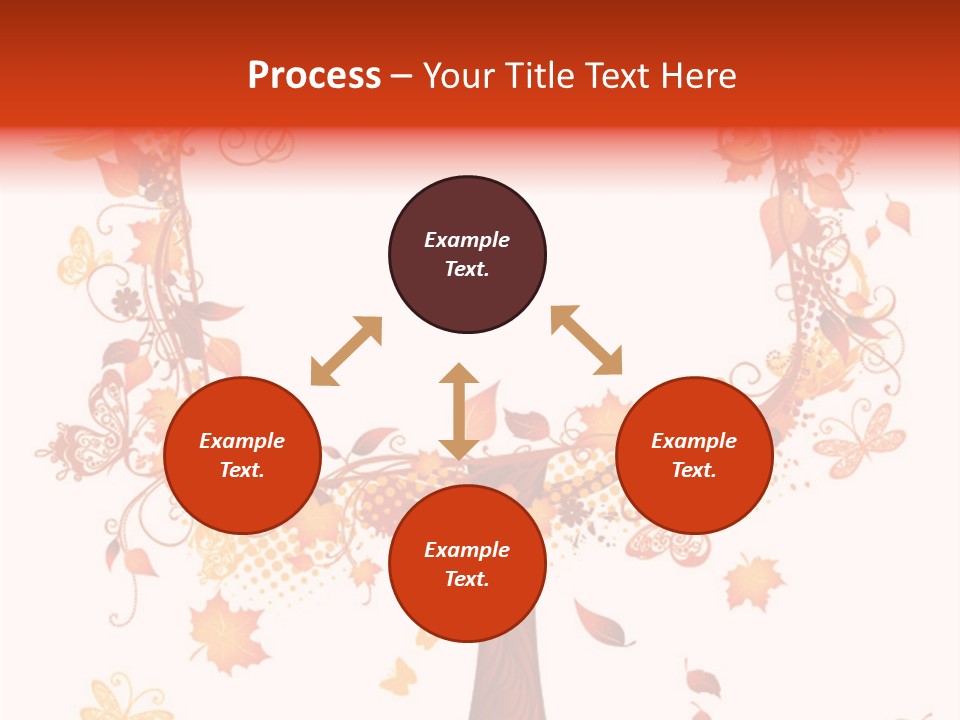 Process – Your Title Text Here

Example Text.

Example Text.

Example Text.

Example Text.